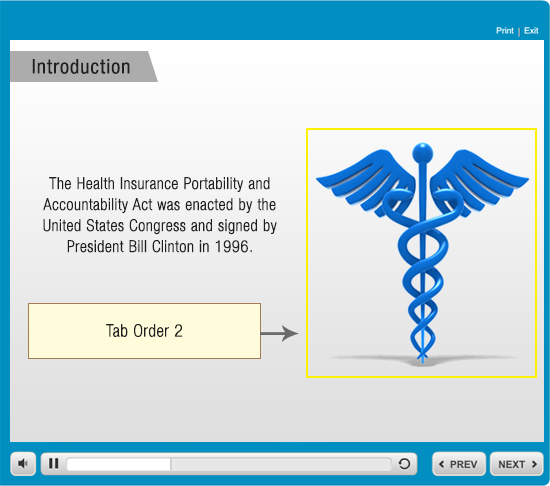 Print | Exit

Introduction

The Health Insurance Portability and Accountability Act was enacted by the United States Congress and signed by President Bill Clinton in 1996.

Tab Order 2

PREV

NEXT